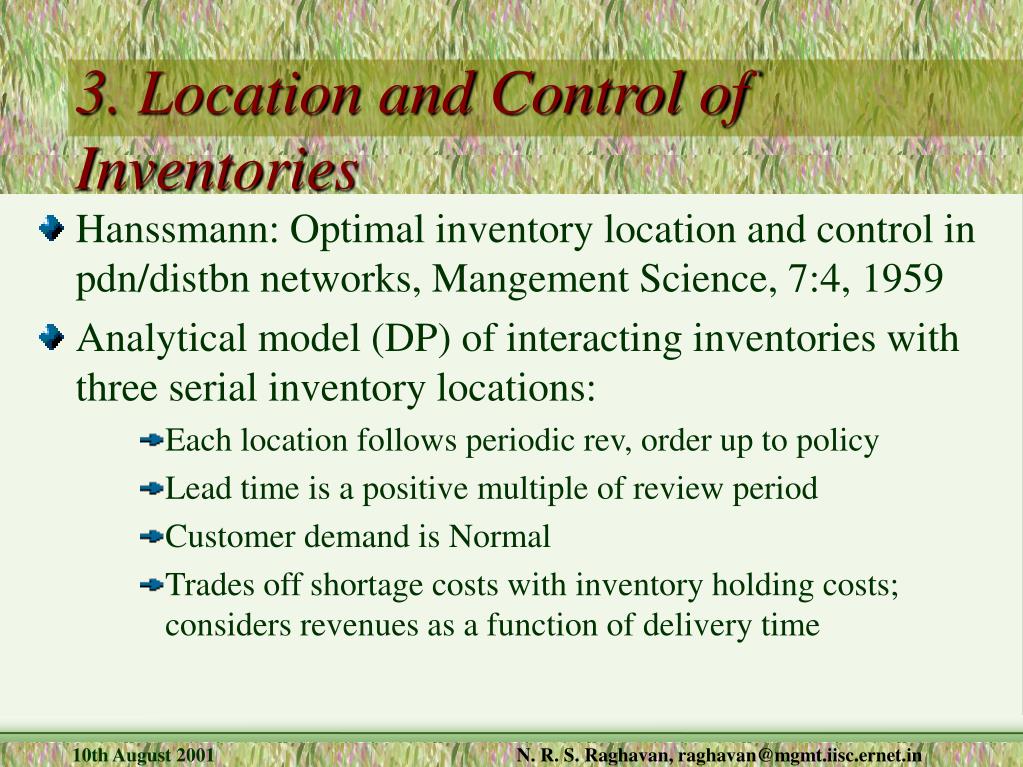 3. Location and Control of Inventories

Hanssmann: Optimal inventory location and control in pdn/distbn networks, Mangement Science, 7:4, 1959

Analytical model (DP) of interacting inventories with three serial inventory locations:

Each location follows periodic rev, order up to policy

Lead time is a positive multiple of review period

Customer demand is Normal

Trades off shortage costs with inventory holding costs; considers revenues as a function of delivery time

10th August 2001

N. R. S. Raghavan, raghavan@mgmt.iisc.ernet.in